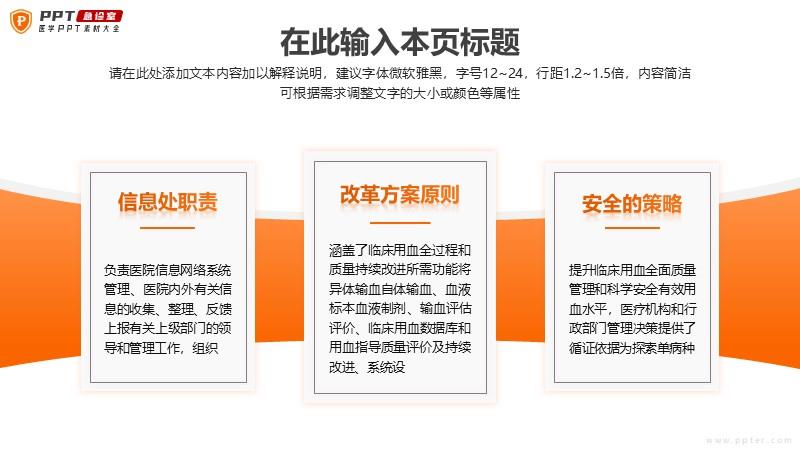 PPT 急诊室
医学PPT素材大全

在此输入本页标题

请在此处添加文本内容加以解释说明，建议字体微软雅黑，字号12~24，行距1.2~1.5倍，内容简洁可根据需求调整文字的大小或颜色等属性

信息处职责

负责医院信息网络系统管理、医院内外有关信息的收集、整理、反馈上报有关上级部门的领导和管理工作，组织

改革方案原则

涵盖了临床用血全过程和质量持续改进所需功能将异体输血自体输血、血液标本血液制剂、输血评估评价、临床用血数据库和用血指导质量评价及持续改进、系统设

安全的策略

提升临床用血全面质量管理和科学安全有效用血水平，医疗机构和行政部门管理决策提供了循证依据为探索单病种

www.ppter.com